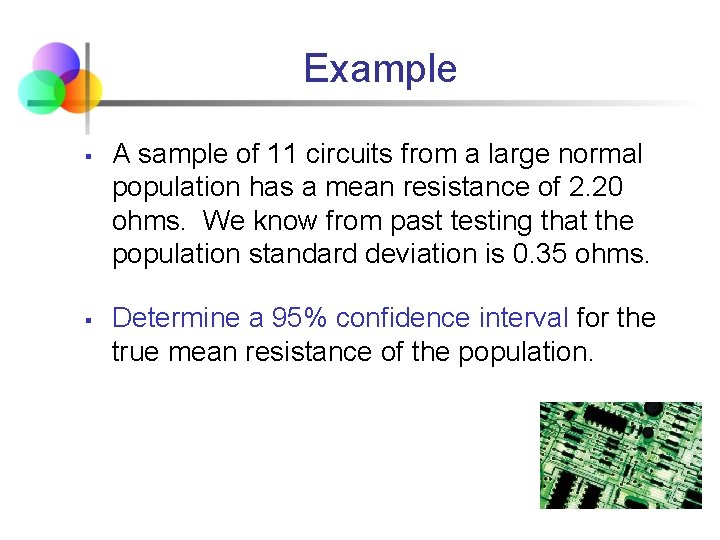 Example

▪ A sample of 11 circuits from a large normal population has a mean resistance of 2.20 ohms. We know from past testing that the population standard deviation is 0.35 ohms.

▪ Determine a 95% confidence interval for the true mean resistance of the population.